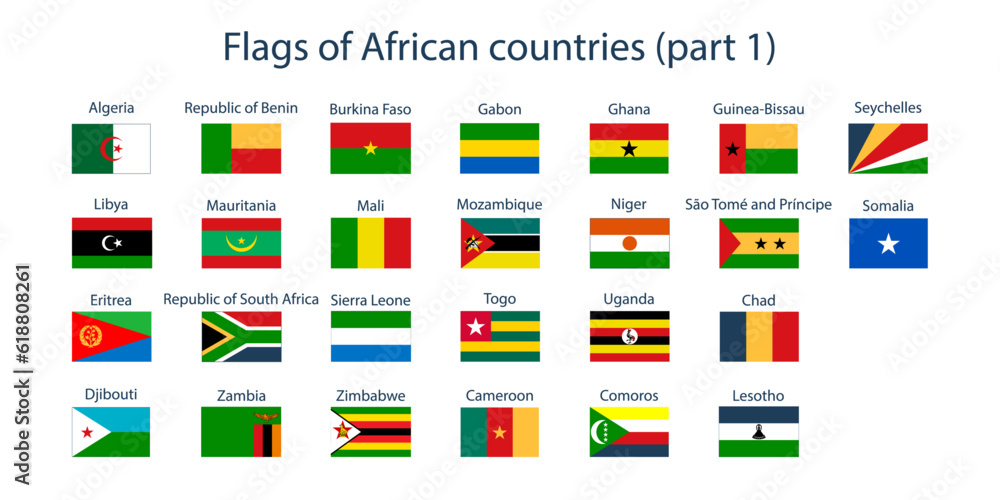 Flags of African countries (part 1)

Algeria
Republic of Benin
Burkina Faso
Gabon
Ghana
Guinea-Bissau
Seychelles

Libya
Mauritania
Mali
Mozambique
Niger
São Tomé and Príncipe
Somalia

Eritrea
Republic of South Africa
Sierra Leone
Togo
Uganda
Chad

Djibouti
Zambia
Zimbabwe
Cameroon
Comoros
Lesotho

Adobe Stock | #618808261